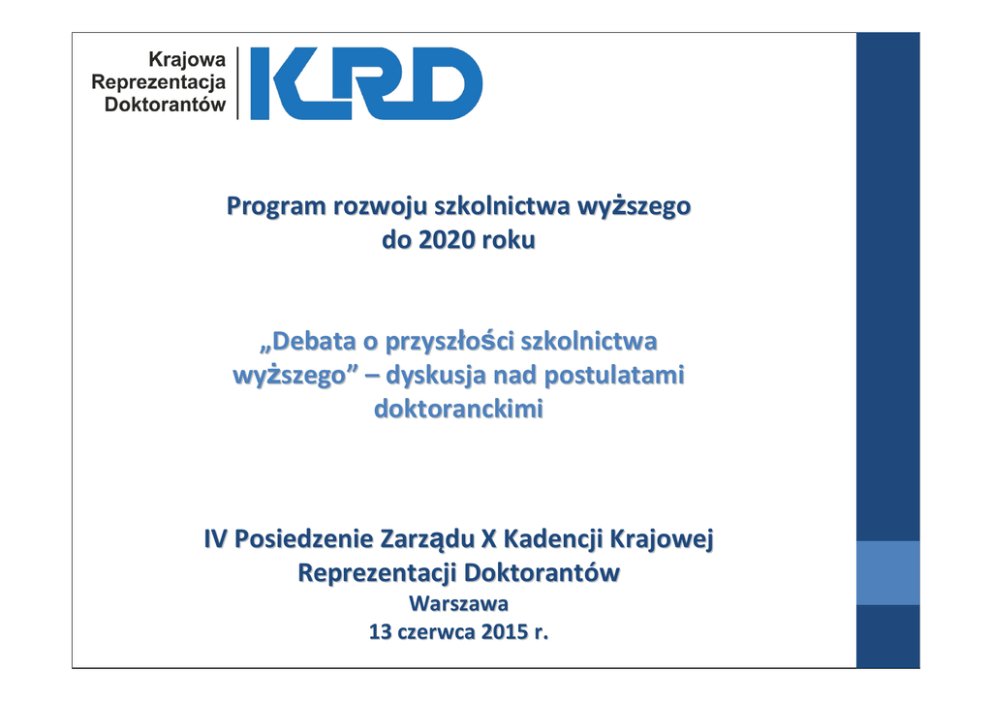 Krajowa
Reprezentacja
Doktorantów

KRD

Program rozwoju szkolnictwa wyższego do 2020 roku

„Debata o przyszłości szkolnictwa wyższego” – dyskusja nad postulatami doktoranckimi

IV Posiedzenie Zarządu X Kadencji Krajowej Reprezentacji Doktorantów
Warszawa
13 czerwca 2015 r.